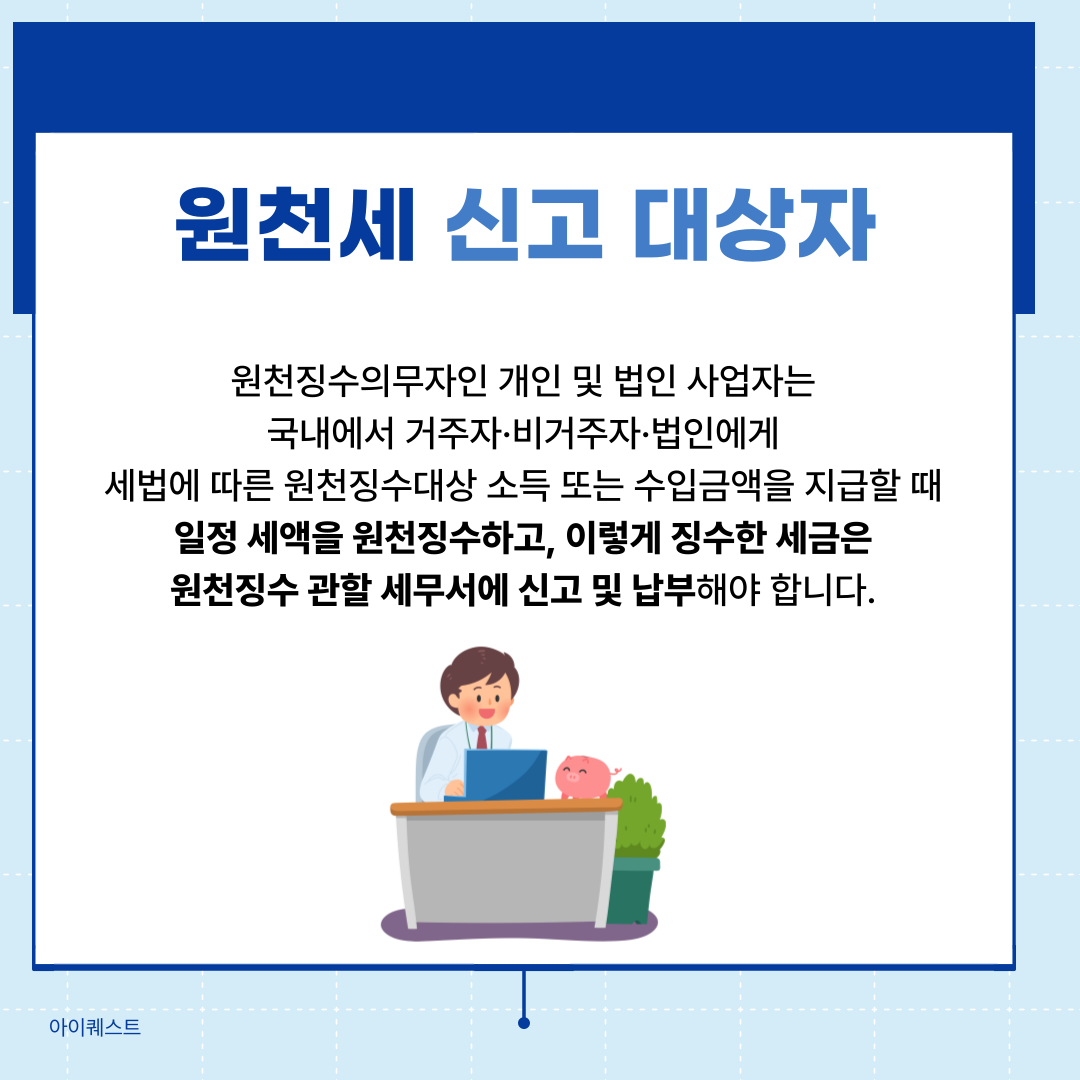 원천세 신고 대상자

원천징수의무자인 개인 및 법인 사업자는
국내에서 거주자·비거주자·법인에게
세법에 따른 원천징수대상 소득 또는 수입금액을 지급할 때
일정 세액을 원천징수하고, 이렇게 징수한 세금은
원천징수 관할 세무서에 신고 및 납부해야 합니다.

아이퀘스트